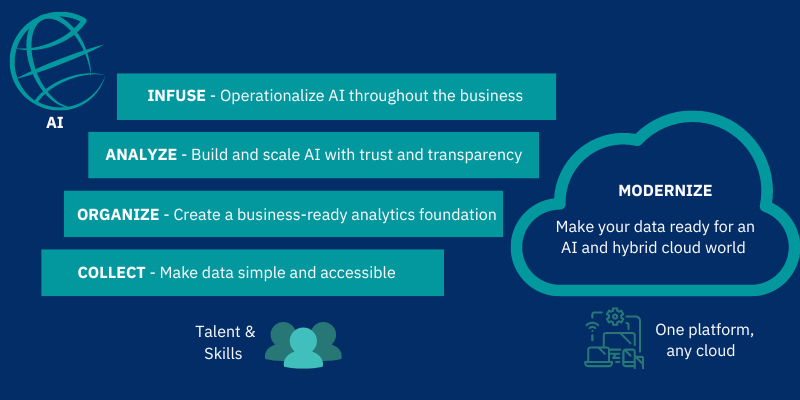 AI

INFUSE - Operationalize AI throughout the business

ANALYZE - Build and scale AI with trust and transparency

ORGANIZE - Create a business-ready analytics foundation

COLLECT - Make data simple and accessible

MODERNIZE

Make your data ready for an AI and hybrid cloud world

Talent & Skills

One platform, any cloud